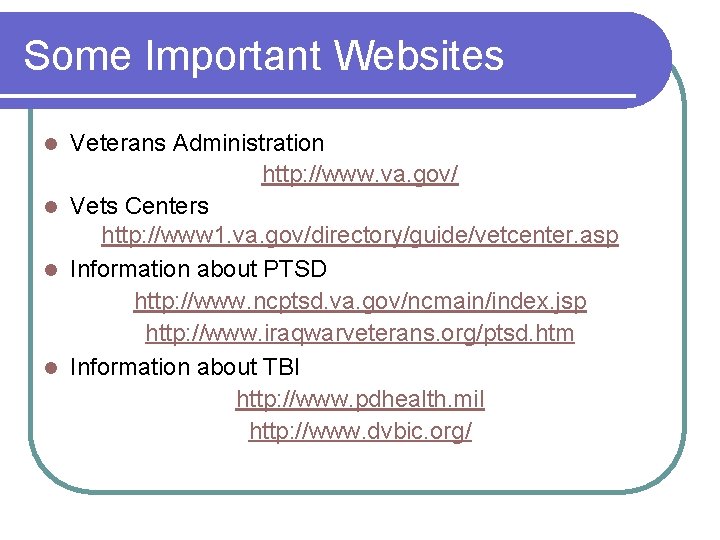 Some Important Websites

- Veterans Administration
http://www.va.gov/
- Vets Centers
http://www1.va.gov/directory/guide/vetcenter.asp
- Information about PTSD
http://www.ncptsd.va.gov/ncmain/index.jsp
http://www.iraqwarveterans.org/ptsd.htm
- Information about TBI
http://www.pdhealth.mil
http://www.dvbic.org/